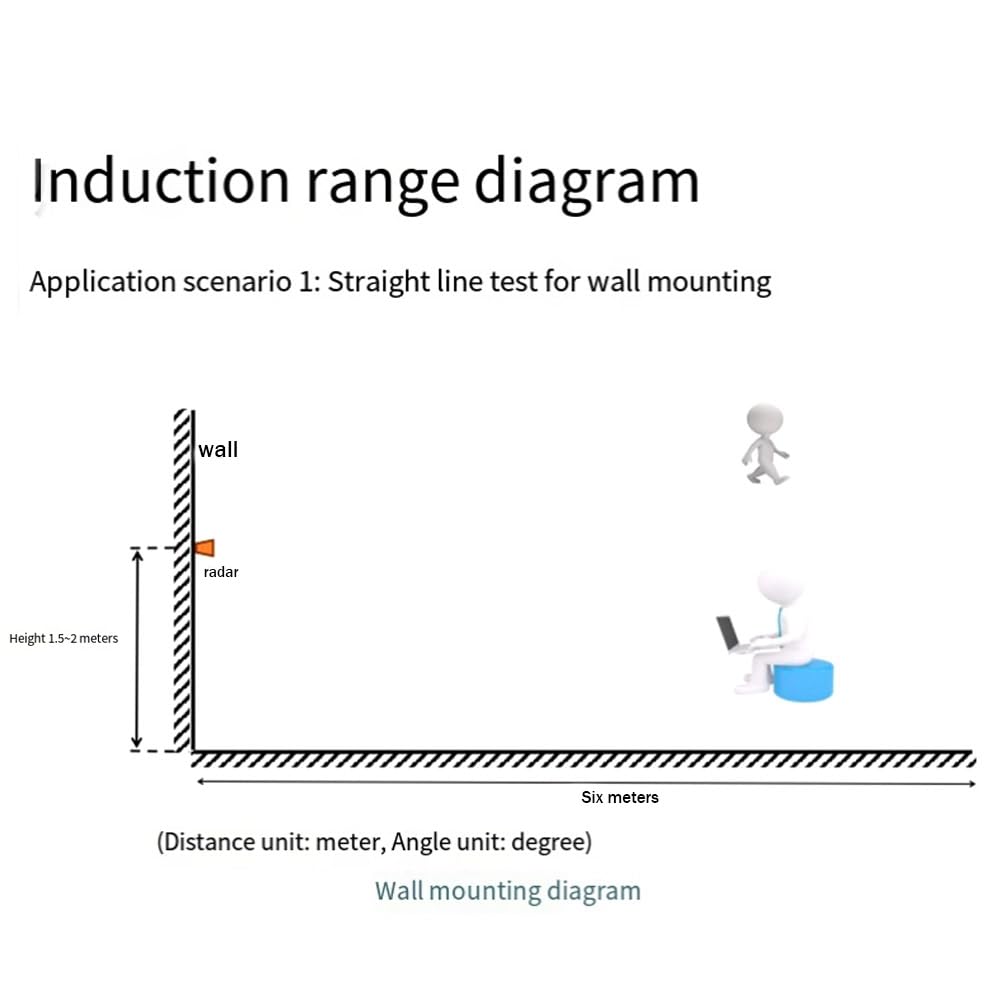 Induction range diagram

Application scenario 1: Straight line test for wall mounting

wall

radar

Height 1.5~2 meters

Six meters

(Distance unit: meter, Angle unit: degree)

Wall mounting diagram